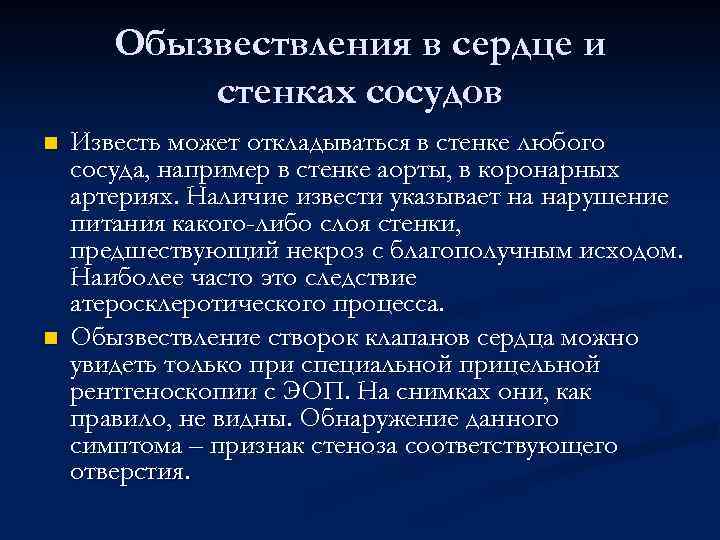 Обызвествления в сердце и стенках сосудов

Известь может откладываться в стенке любого сосуда, например в стенке аорты, в коронарных артериях. Наличие извести указывает на нарушение питания какого-либо слоя стенки, предшествующий некроз с благополучным исходом. Наиболее часто это следствие атеросклеротического процесса.

Обызвествление створок клапанов сердца можно увидеть только при специальной прицельной рентгеноскопии с ЭОП. На снимках они, как правило, не видны. Обнаружение данного симптома – признак стеноза соответствующего отверстия.